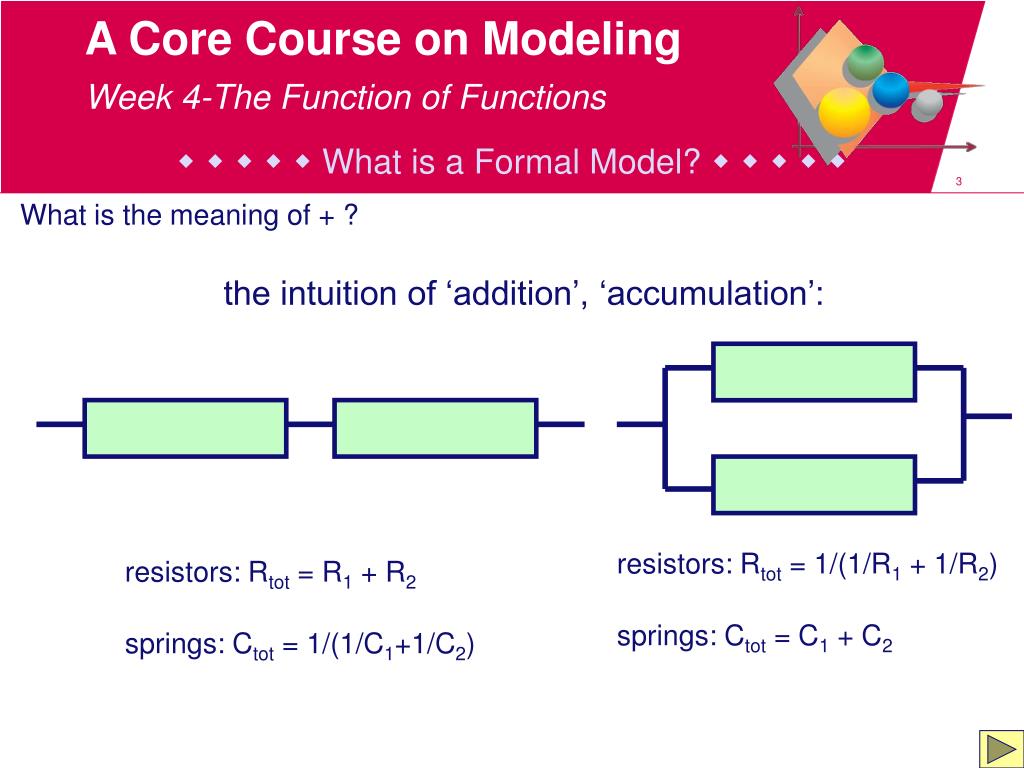 A Core Course on Modeling

Week 4-The Function of Functions

◆ ◆ ◆ ◆ ◆ What is a Formal Model? ◆ ◆ ◆ ◆ ◆

3

What is the meaning of + ?

the intuition of ‘addition’, ‘accumulation’:

resistors: $R_{tot} = R_1 + R_2$

springs: $C_{tot} = 1/(1/C_1+1/C_2)$

resistors: $R_{tot} = 1/(1/R_1 + 1/R_2)$

springs: $C_{tot} = C_1 + C_2$